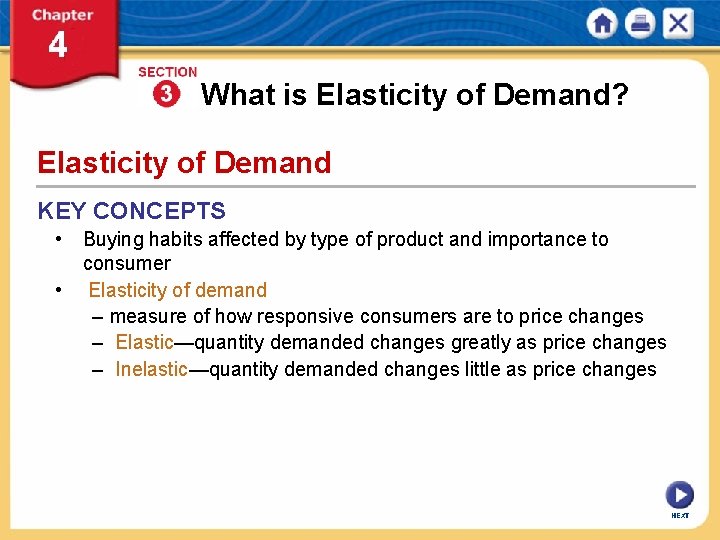 Chapter 4

SECTION 3 What is Elasticity of Demand?

Elasticity of Demand

KEY CONCEPTS

• Buying habits affected by type of product and importance to consumer

• Elasticity of demand

– measure of how responsive consumers are to price changes

– Elastic—quantity demanded changes greatly as price changes

– Inelastic—quantity demanded changes little as price changes

NEXT